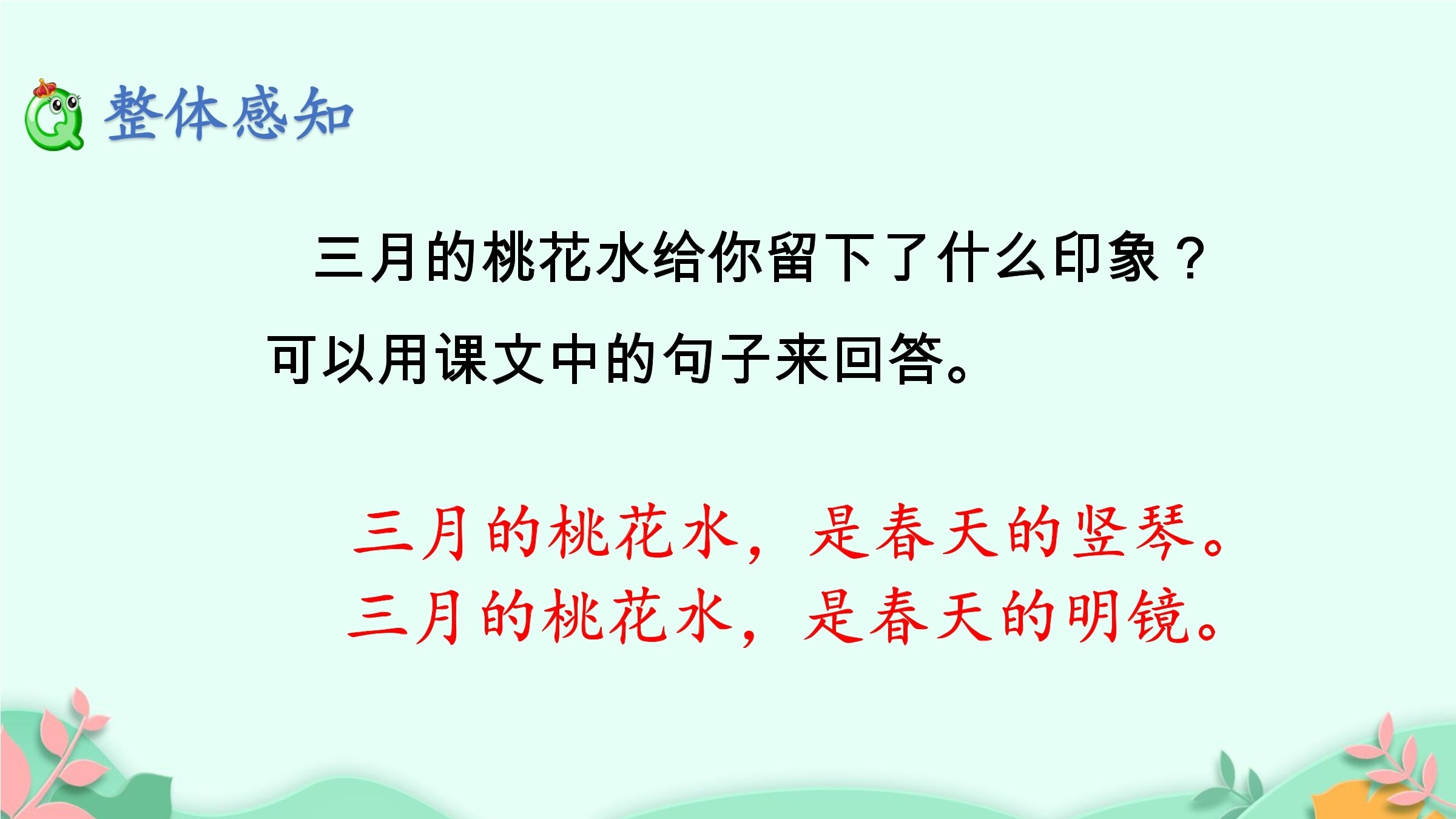 整体感知

三月的桃花水给你留下了什么印象？可以用课文中的句子来回答。

三月的桃花水，是春天的竖琴。
三月的桃花水，是春天的明镜。